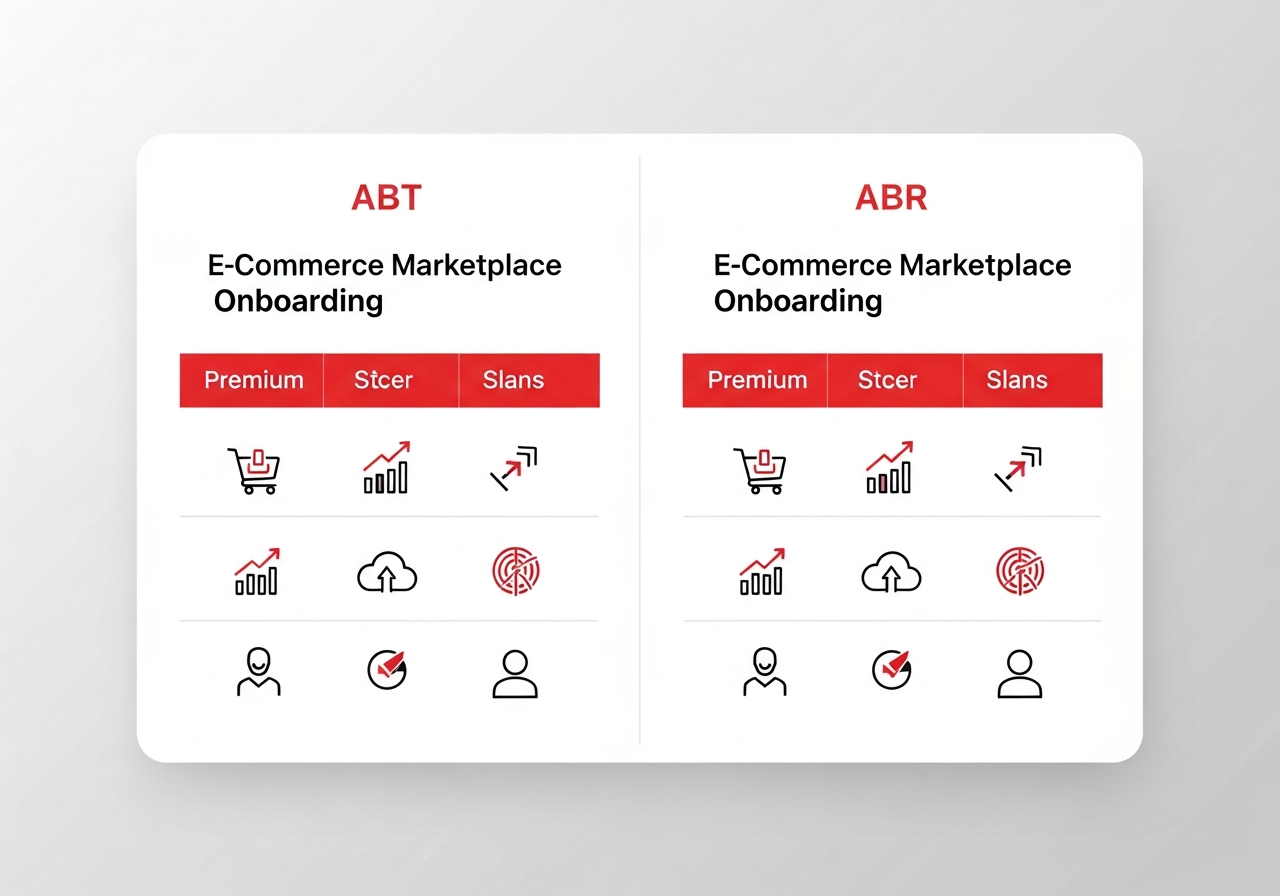 ABT

E-Commerce Marketplace Onboarding

| Premium | Stcer | Slans |
|---|---|---|

ABR

E-Commerce Marketplace Onboarding

| Premium | Stcer | Slans |
|---|---|---|